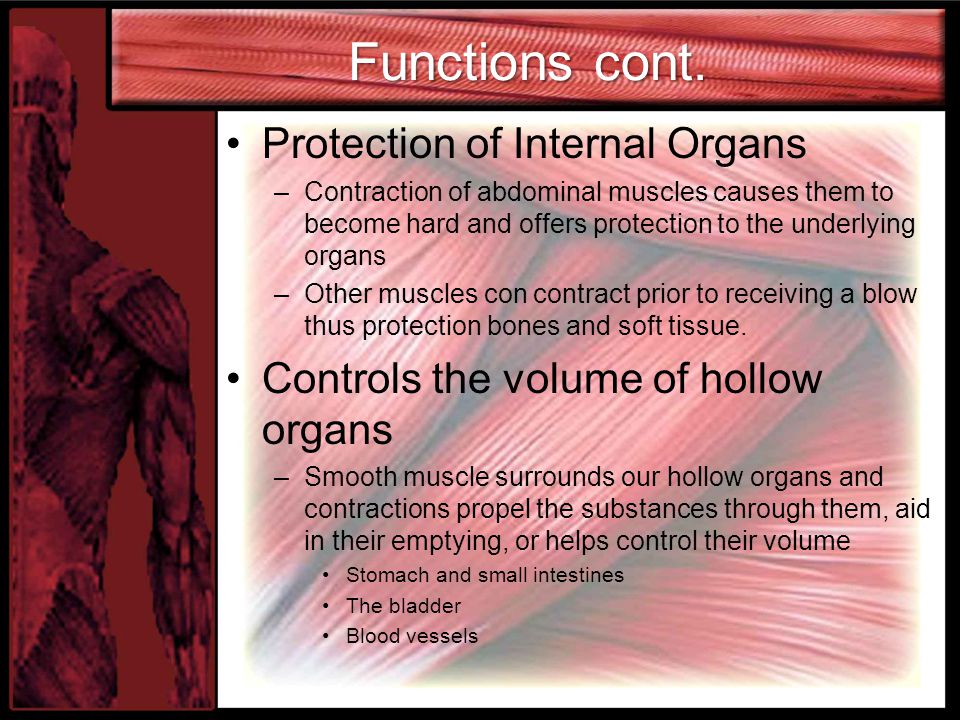 Functions cont.

• Protection of Internal Organs
– Contraction of abdominal muscles causes them to become hard and offers protection to the underlying organs
– Other muscles con contract prior to receiving a blow thus protection bones and soft tissue.

• Controls the volume of hollow organs
– Smooth muscle surrounds our hollow organs and contractions propel the substances through them, aid in their emptying, or helps control their volume
• Stomach and small intestines
• The bladder
• Blood vessels